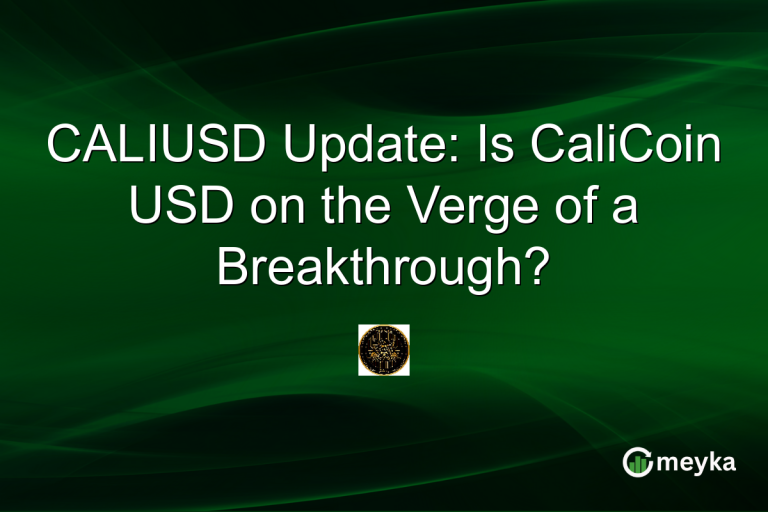 CALIUSD Update: Is CaliCoin USD on the Verge of a Breakthrough?

meyka